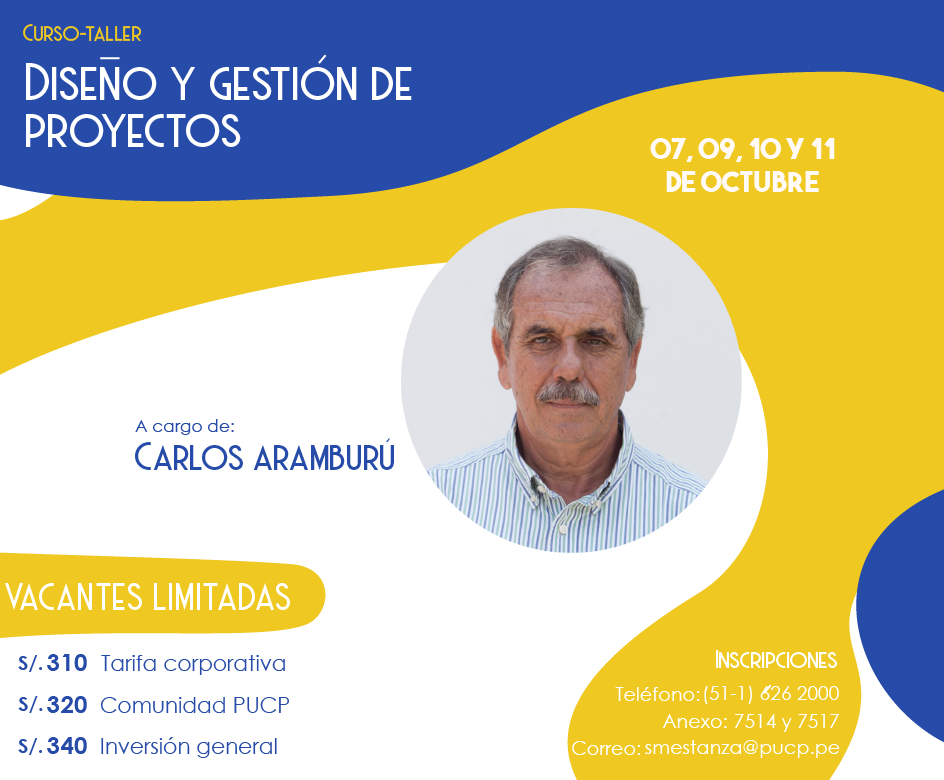 CURSO-TALLER

DISEÑO Y GESTIÓN DE PROYECTOS

07, 09, 10 Y 11 DE OCTUBRE

A cargo de:
CARLOS ARAMBURÚ

VACANTES LIMITADAS

S/. 310 Tarifa corporativa
S/. 320 Comunidad PUCP
S/. 340 Inversión general

INSCRIPCIONES
Teléfono: (51-1) 626 2000
Anexo: 7514 y 7517
Correo: smestanza@pucp.pe